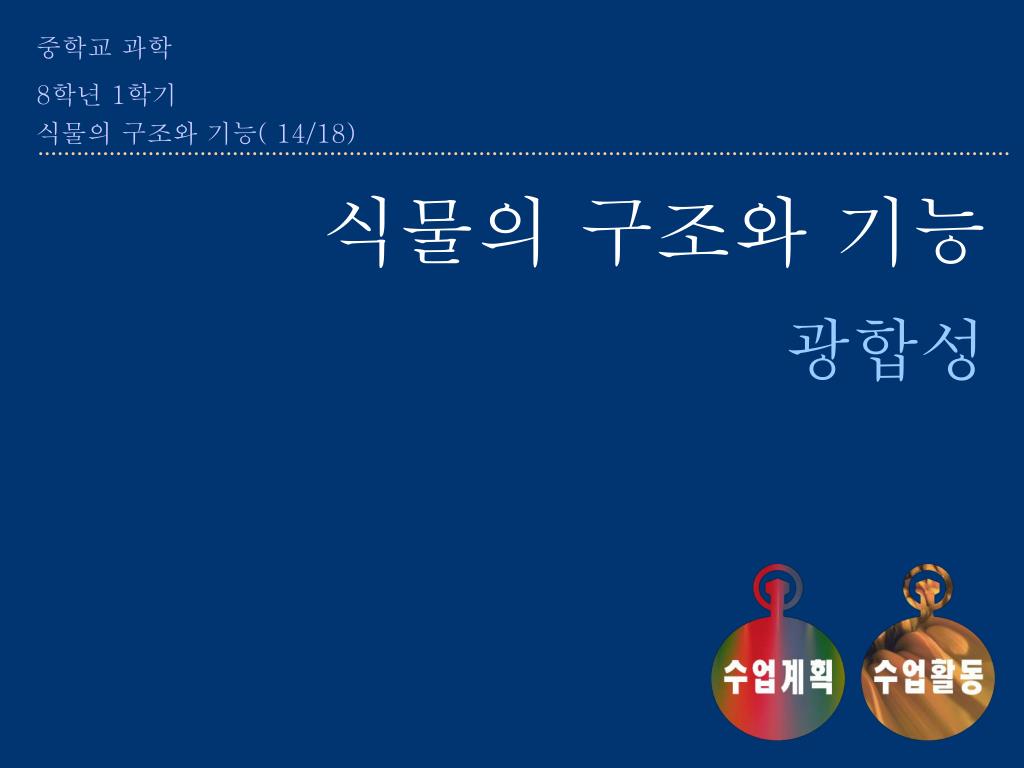 중학교 과학

8학년 1학기

식물의 구조와 기능( 14/18)

식물의 구조와 기능

광합성

수업계획

수업활동